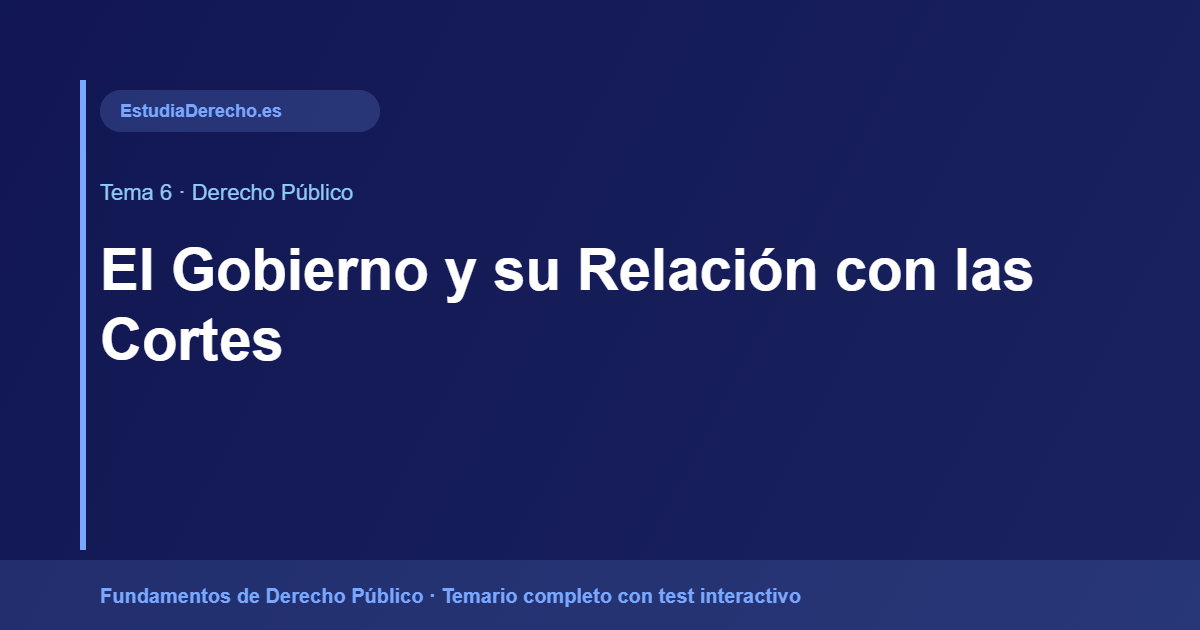 EstudiaDerecho.es

Tema 6 · Derecho Público

El Gobierno y su Relación con las Cortes

Fundamentos de Derecho Público · Temario completo con test interactivo